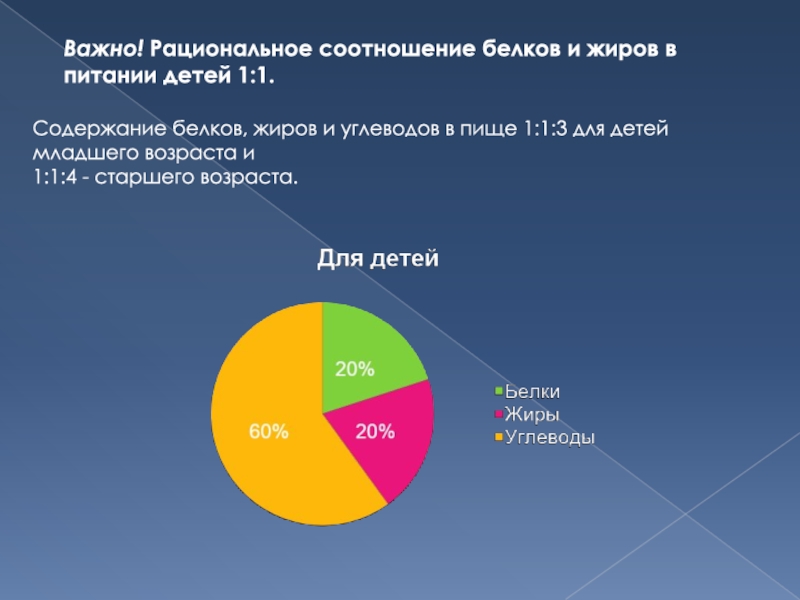 Важно! Рациональное соотношение белков и жиров в питании детей 1:1.

Содержание белков, жиров и углеводов в пище 1:1:3 для детей младшего возраста и
1:1:4 - старшего возраста.

Для детей

20%
20%
60%

Белки
Жиры
Углеводы